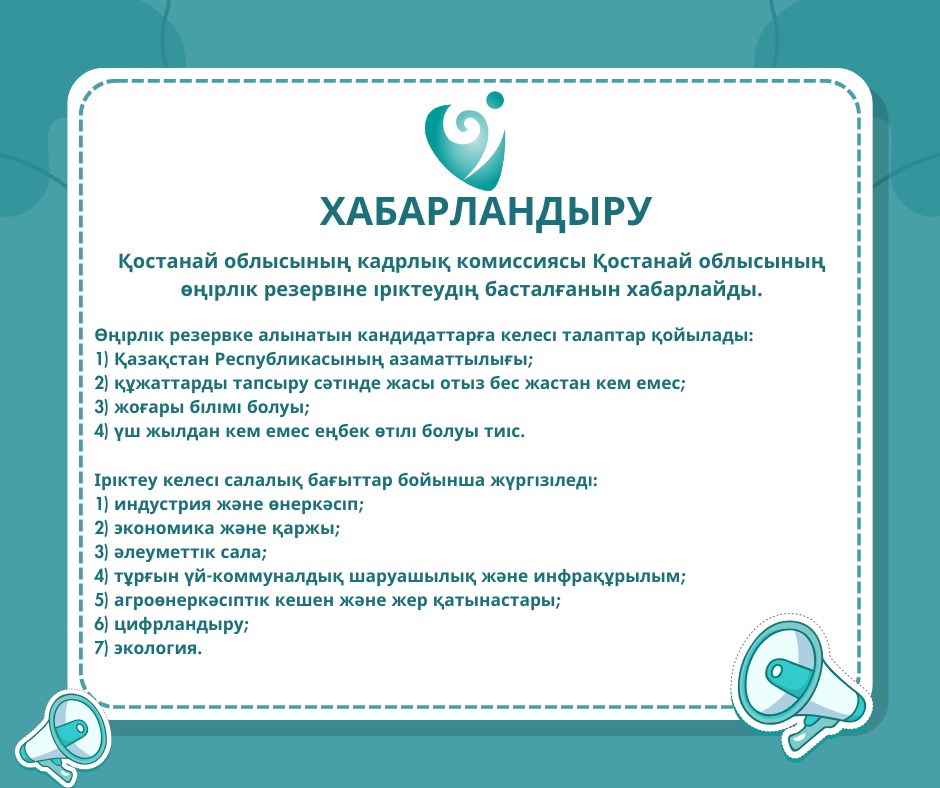 ХАБАРЛАНДЫРУ

Қостанай облысының кадрлық комиссиясы Қостанай облысының өңірлік резервіне іріктеудің басталғанын хабарлайды.

Өңірлік резервке алынатын кандидаттарға келесі талаптар қойылады:
1) Қазақстан Республикасының азаматтылығы;
2) құжаттарды тапсыру сәтінде жасы отыз бес жастан кем емес;
3) жоғары білімі болуы;
4) үш жылдан кем емес еңбек өтілі болуы тиіс.

Іріктеу келесі салалық бағыттар бойынша жүргізіледі:
1) индустрия және өнеркәсіп;
2) экономика және қаржы;
3) әлеуметтік сала;
4) тұрғын үй-коммуналдық шаруашылық және инфрақұрылым;
5) агроөнеркәсіптік кешен және жер қатынастары;
6) цифрландыру;
7) экология.